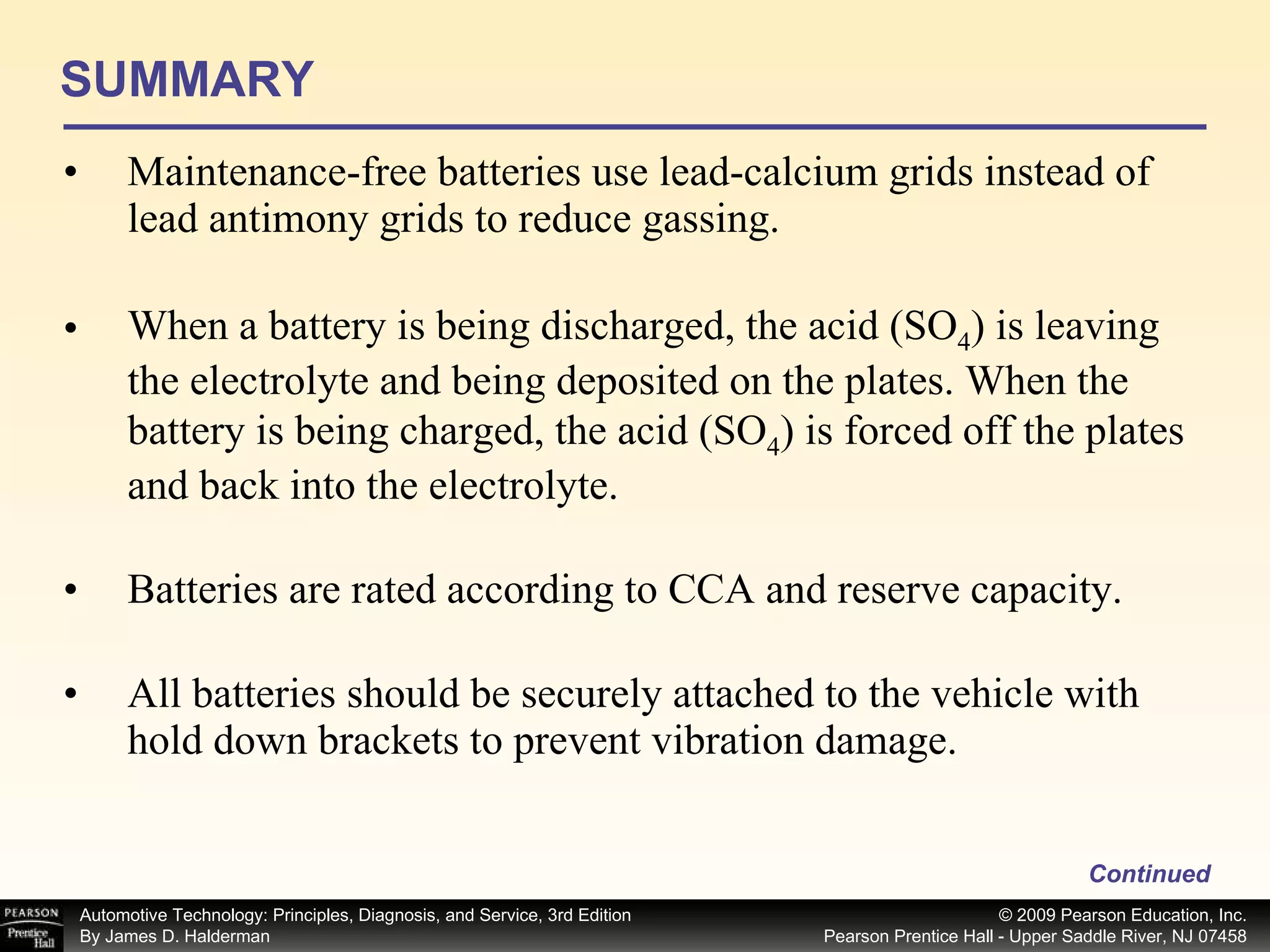 SUMMARY

• Maintenance-free batteries use lead-calcium grids instead of lead antimony grids to reduce gassing.

• When a battery is being discharged, the acid ($SO_4$) is leaving the electrolyte and being deposited on the plates. When the battery is being charged, the acid ($SO_4$) is forced off the plates and back into the electrolyte.

• Batteries are rated according to CCA and reserve capacity.

• All batteries should be securely attached to the vehicle with hold down brackets to prevent vibration damage.

Continued

PEARSON Prentice Hall

Automotive Technology: Principles, Diagnosis, and Service, 3rd Edition
By James D. Halderman

© 2009 Pearson Education, Inc.
Pearson Prentice Hall - Upper Saddle River, NJ 07458